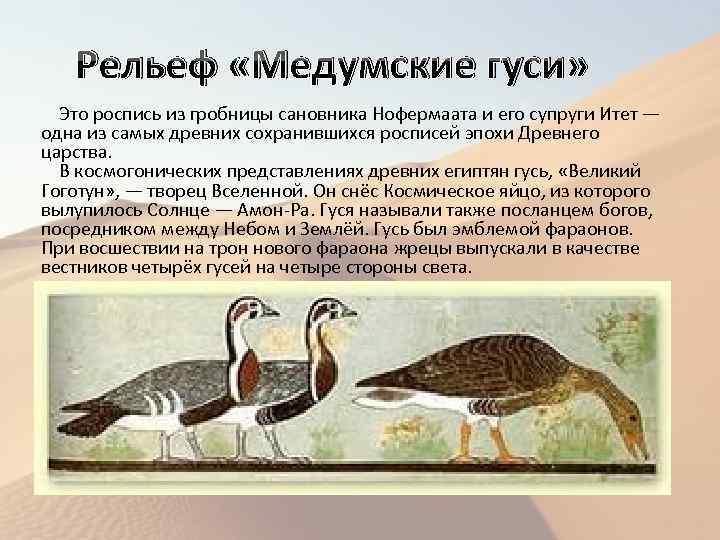 Рельеф «Медумские гуси»

Это роспись из гробницы сановника Нофермаата и его супруги Итет — одна из самых древних сохранившихся росписей эпохи Древнего царства.

В космогонических представлениях древних египтян гусь, «Великий Гоготун», — творец Вселенной. Он снёс Космическое яйцо, из которого вылупилось Солнце — Амон-Ра. Гуся называли также посланцем богов, посредником между Небом и Землёй. Гусь был эмблемой фараонов. При восшествии на трон нового фараона жрецы выпускали в качестве вестников четырёх гусей на четыре стороны света.